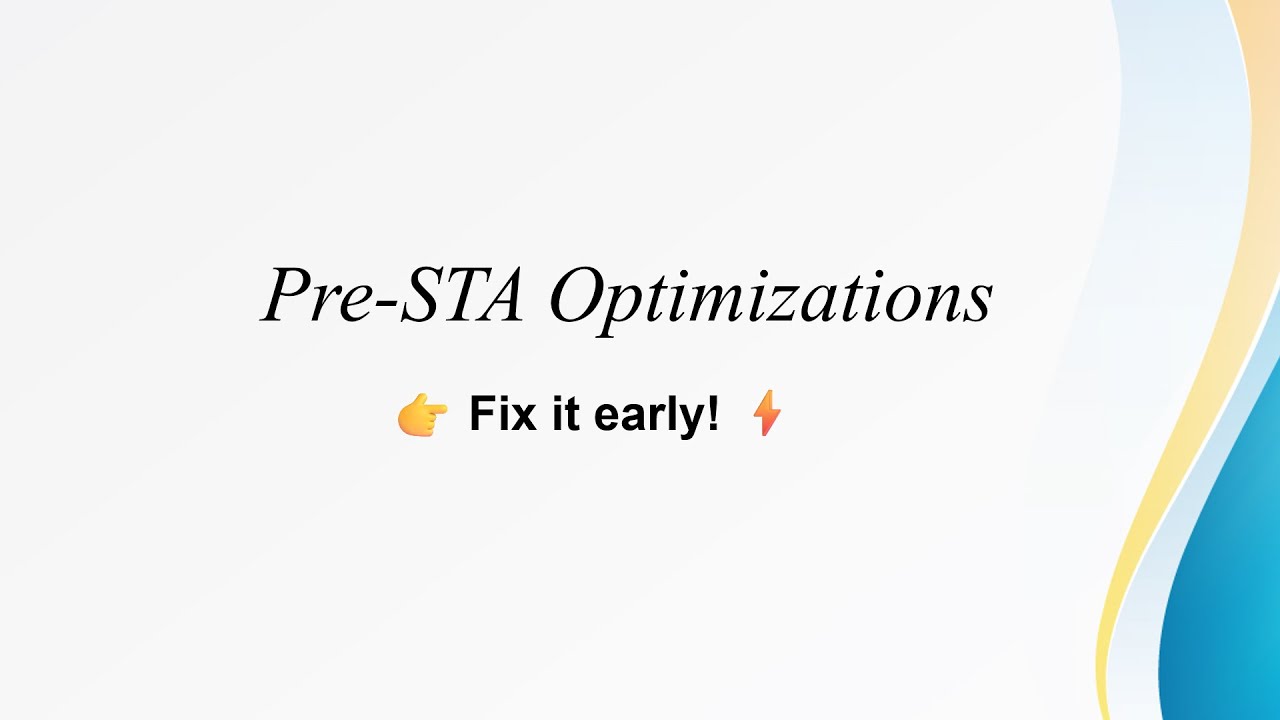 Pre-STA Optimizations

👉 Fix it early! ⚡